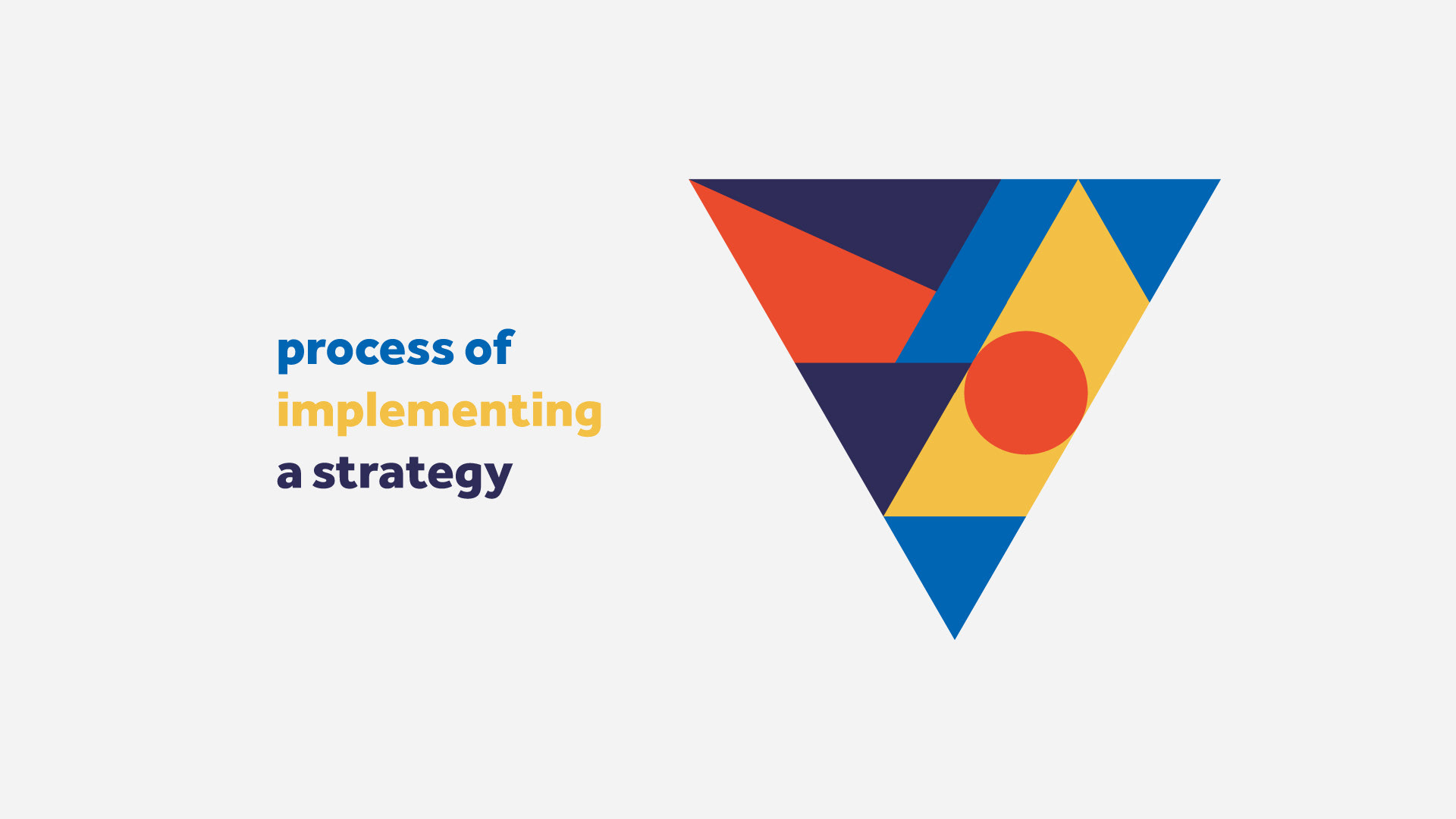 process of
implementing
a strategy